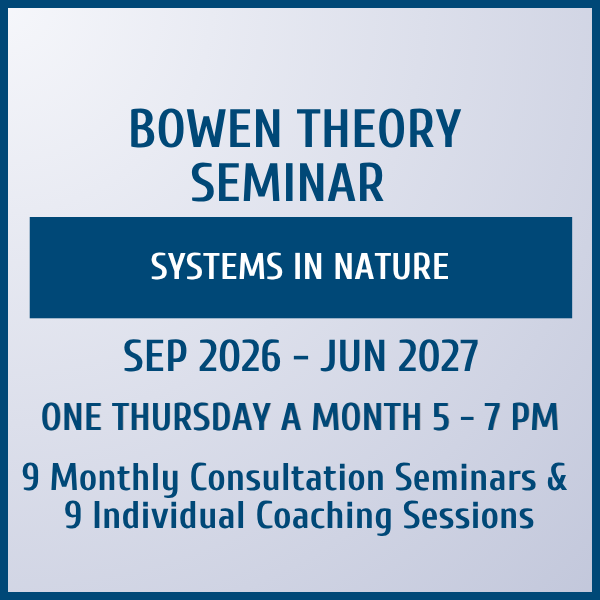 BOWEN THEORY SEMINAR

SYSTEMS IN NATURE

SEP 2026 - JUN 2027

ONE THURSDAY A MONTH 5 - 7 PM

9 Monthly Consultation Seminars & 9 Individual Coaching Sessions